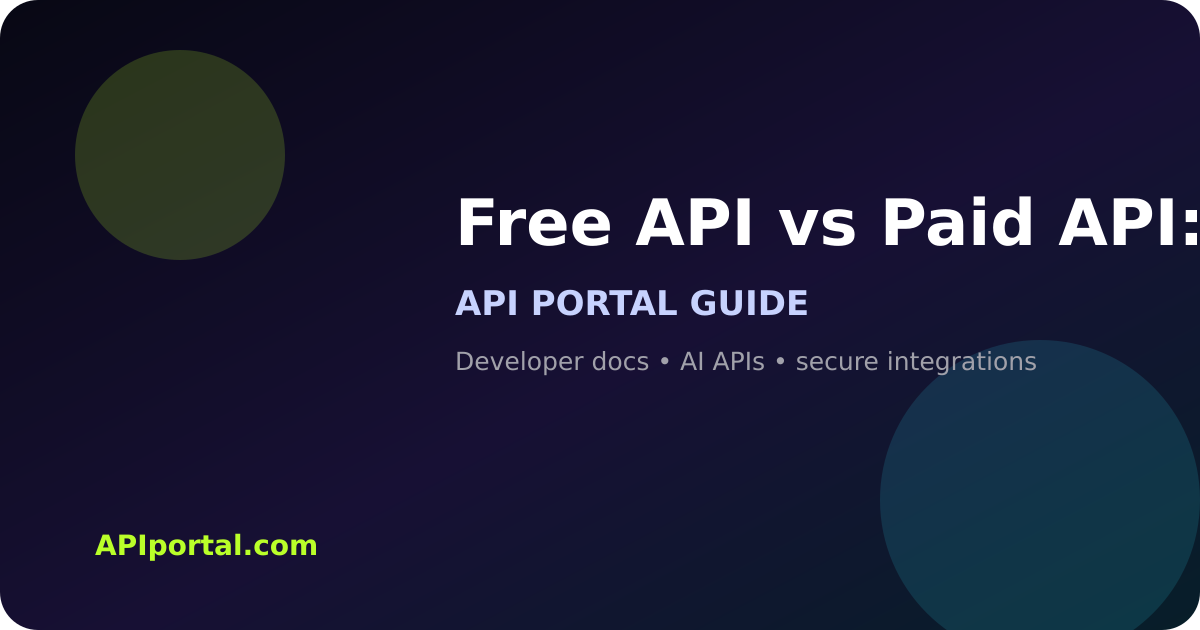 Free API vs Paid API:

API PORTAL GUIDE

Developer docs • AI APIs • secure integrations

APIportal.com